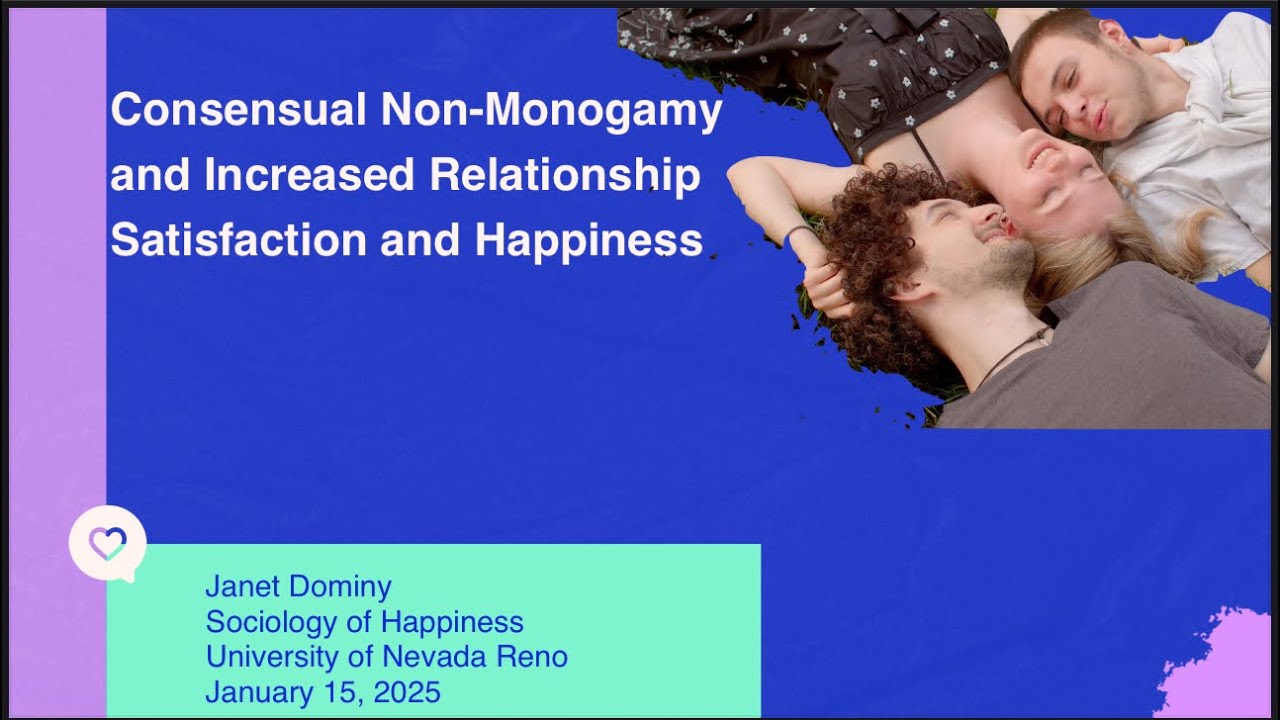 Consensual Non-Monogamy and Increased Relationship Satisfaction and Happiness

Janet Dominy
Sociology of Happiness
University of Nevada Reno
January 15, 2025